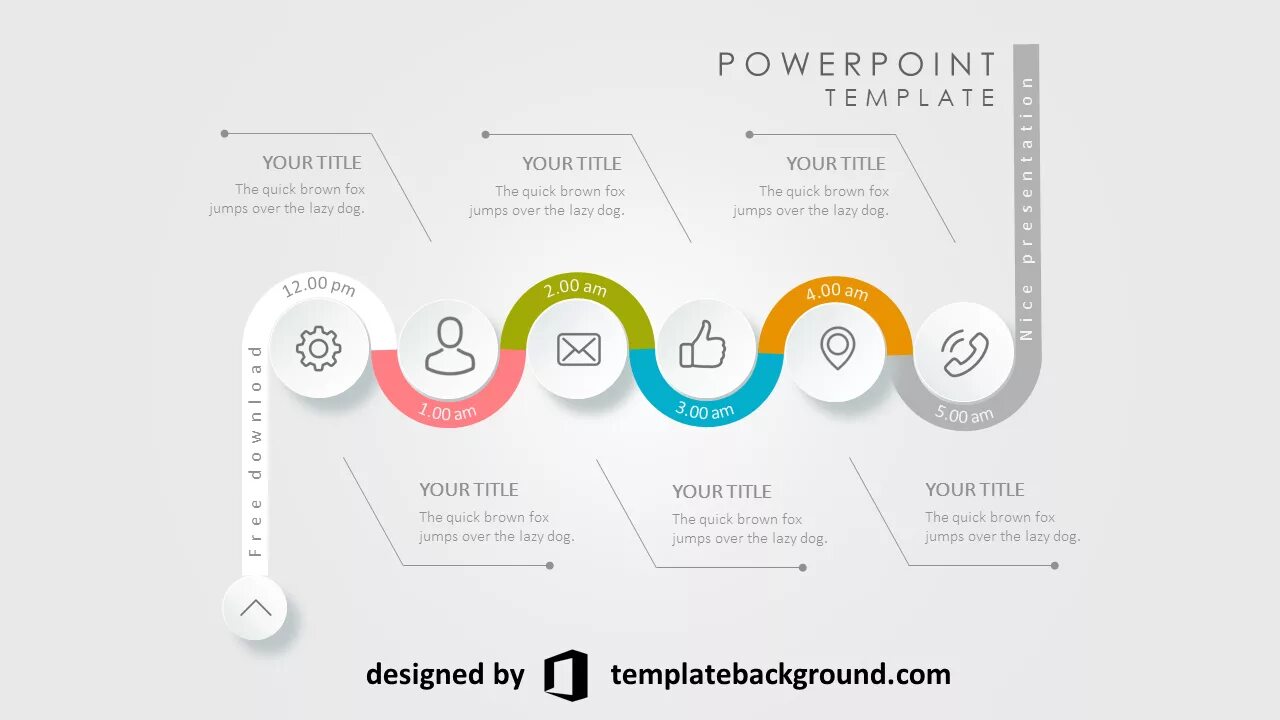 POWERPOINT
TEMPLATE

Nice presentation

YOUR TITLE
The quick brown fox jumps over the lazy dog.

YOUR TITLE
The quick brown fox jumps over the lazy dog.

YOUR TITLE
The quick brown fox jumps over the lazy dog.

12.00 pm
1.00 am
2.00 am
3.00 am
4.00 am
5.00 am

Free download

YOUR TITLE
The quick brown fox jumps over the lazy dog.

YOUR TITLE
The quick brown fox jumps over the lazy dog.

YOUR TITLE
The quick brown fox jumps over the lazy dog.

designed by templatebackground.com